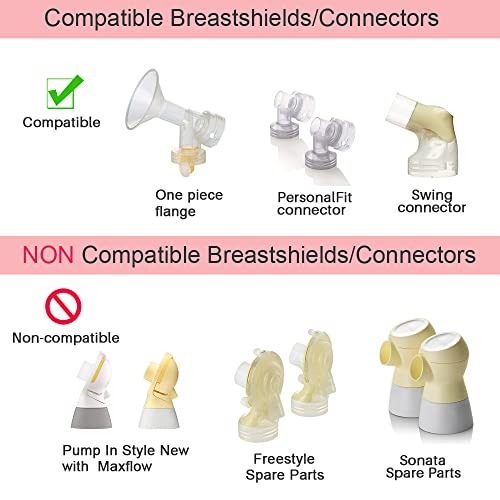 Compatible Breastshields/Connectors

Compatible

One piece flange

PersonalFit connector

Swing connector

NON Compatible Breastshields/Connectors

Non-compatible

Pump In Style New with Maxflow

Freestyle Spare Parts

Sonata Spare Parts